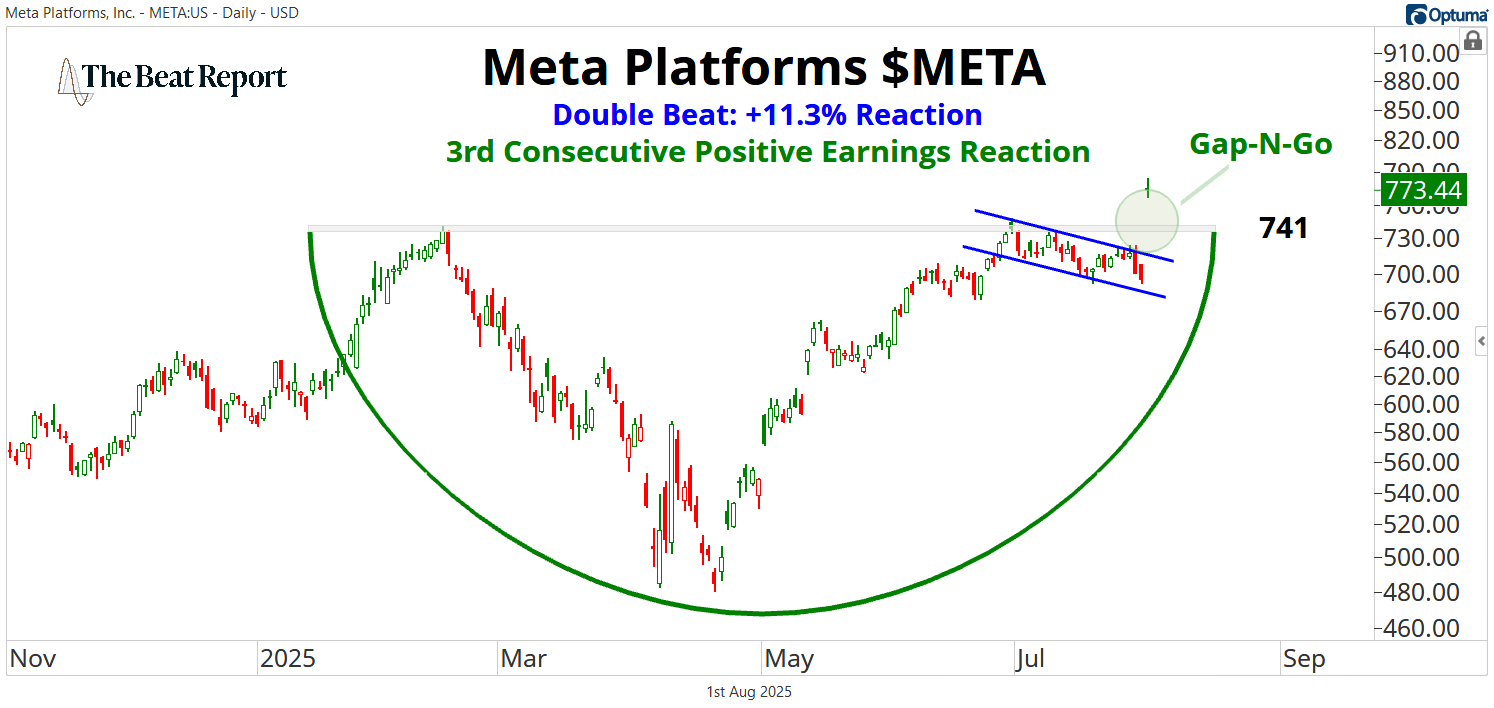 Meta Platforms, Inc. - META:US - Daily - USD

Optuma

The Beat Report

Meta Platforms $META

Double Beat: +11.3% Reaction

3rd Consecutive Positive Earnings Reaction

Gap-N-Go

741

910.00
880.00
850.00
820.00
790.00
773.44
760.00
730.00
700.00
670.00
640.00
620.00
600.00
580.00
560.00
540.00
520.00
500.00
480.00
460.00

Nov 2025 Mar May Jul Sep

1st Aug 2025